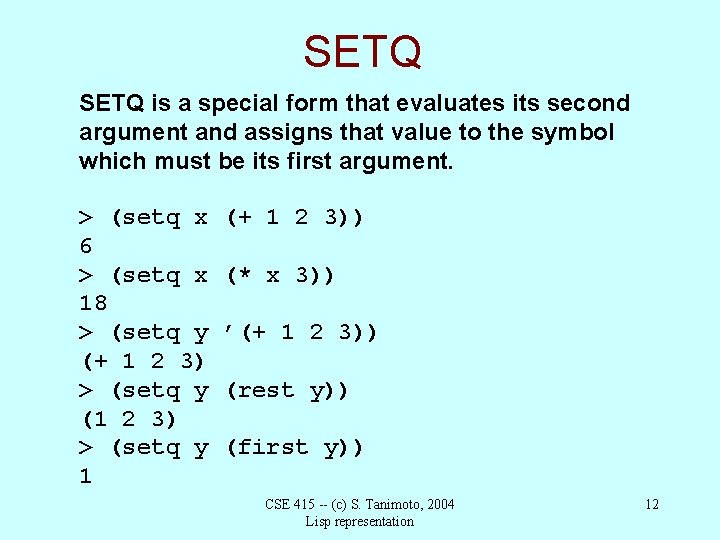 SETQ

SETQ is a special form that evaluates its second argument and assigns that value to the symbol which must be its first argument.

> (setq x (+ 1 2 3))
6
> (setq x (* x 3))
18
> (setq y ’(+ 1 2 3))
(+ 1 2 3)
> (setq y (rest y))
(1 2 3)
> (setq y (first y))
1

CSE 415 -- (c) S. Tanimoto, 2004
Lisp representation

12